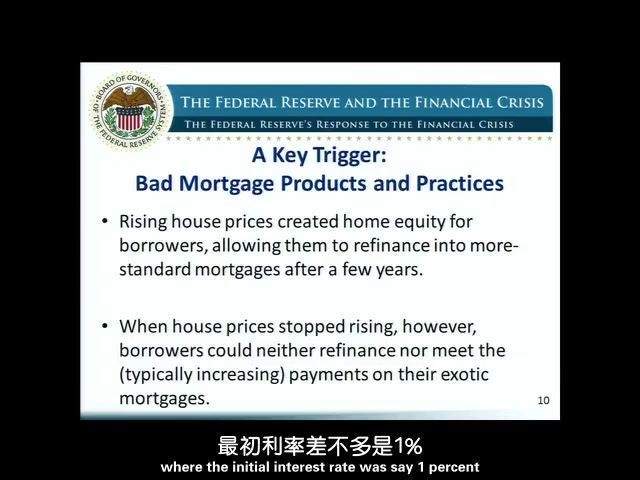 BOARD OF GOVERNORS OF THE FEDERAL RESERVE SYSTEM

THE FEDERAL RESERVE AND THE FINANCIAL CRISIS

THE FEDERAL RESERVE'S RESPONSE TO THE FINANCIAL CRISIS

A Key Trigger:
Bad Mortgage Products and Practices

• Rising house prices created home equity for borrowers, allowing them to refinance into more-standard mortgages after a few years.

• When house prices stopped rising, however, borrowers could neither refinance nor meet the (typically increasing) payments on their exotic mortgages.

10

最初利率差不多是1%
where the initial interest rate was say 1 percent